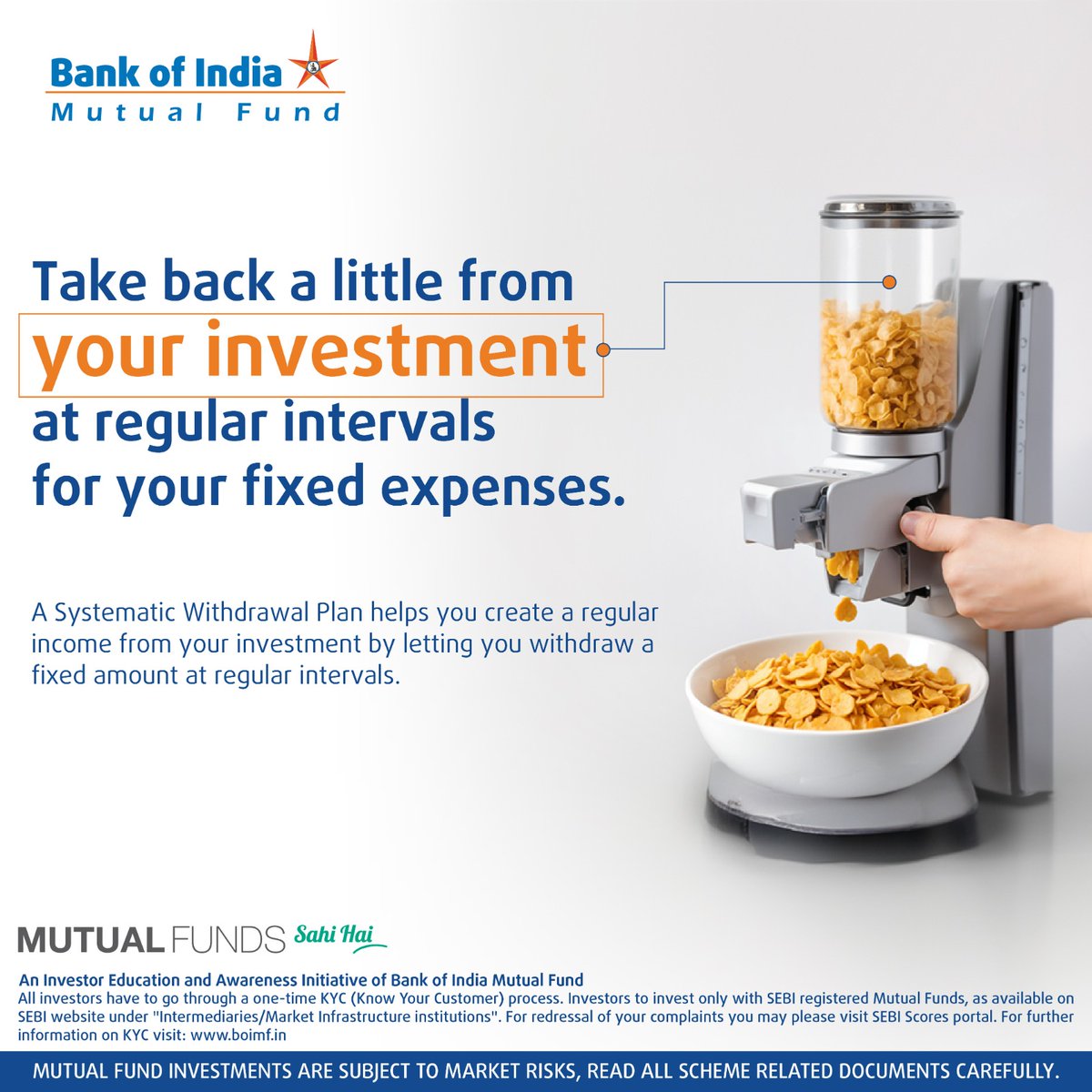 Bank of India
Mutual Fund

Take back a little from your investment at regular intervals for your fixed expenses.

A Systematic Withdrawal Plan helps you create a regular income from your investment by letting you withdraw a fixed amount at regular intervals.

MUTUAL FUNDS Sahi Hai

An Investor Education and Awareness Initiative of Bank of India Mutual Fund
All investors have to go through a one-time KYC (Know Your Customer) process. Investors to invest only with SEBI registered Mutual Funds, as available on SEBI website under "Intermediaries/Market Infrastructure institutions". For redressal of your complaints you may please visit SEBI Scores portal. For further information on KYC visit: www.boimf.in

MUTUAL FUND INVESTMENTS ARE SUBJECT TO MARKET RISKS, READ ALL SCHEME RELATED DOCUMENTS CAREFULLY.